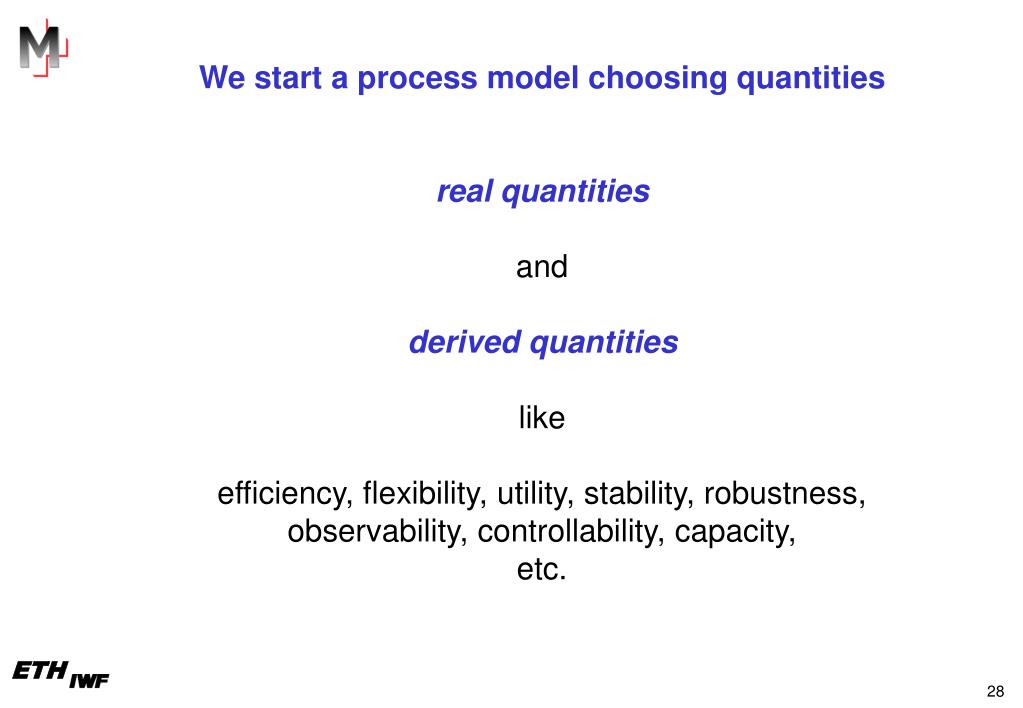 M

We start a process model choosing quantities

real quantities

and

derived quantities

like

efficiency, flexibility, utility, stability, robustness, observability, controllability, capacity, etc.

ETH IWF

28